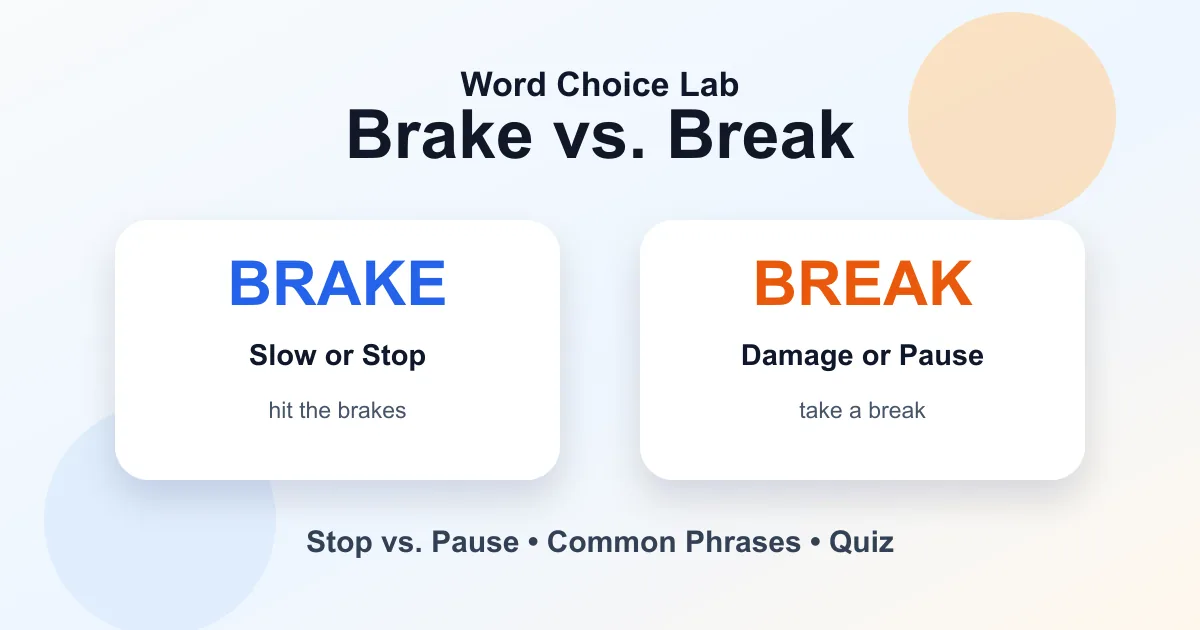 Word Choice Lab
Brake vs. Break

BRAKE
Slow or Stop
hit the brakes

BREAK
Damage or Pause
take a break

Stop vs. Pause • Common Phrases • Quiz